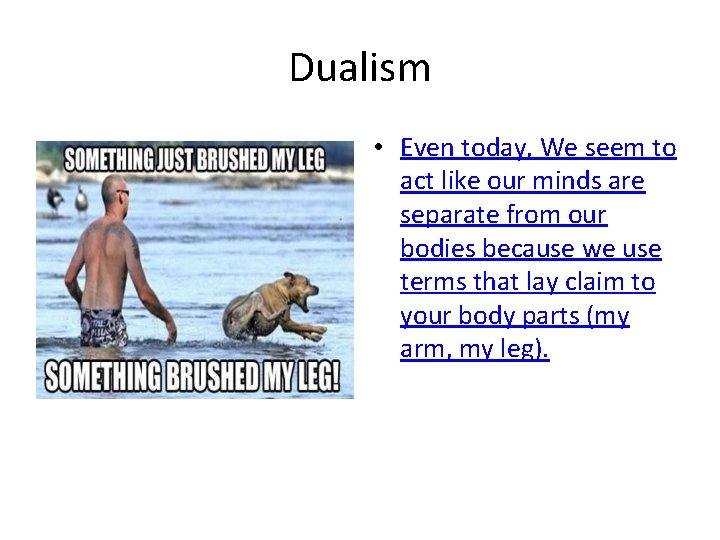 Dualism

SOMETHING JUST BRUSHED MY LEG

SOMETHING BRUSHED MY LEG!

• Even today, We seem to act like our minds are separate from our bodies because we use terms that lay claim to your body parts (my arm, my leg).